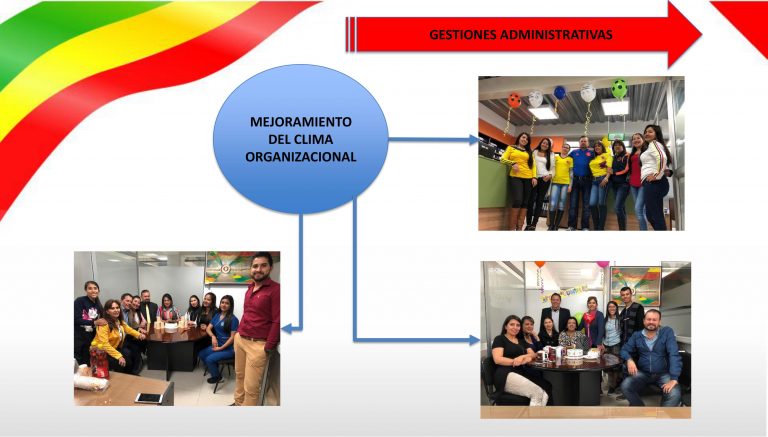 GESTIONES ADMINISTRATIVAS

MEJORAMIENTO DEL CLIMA ORGANIZACIONAL